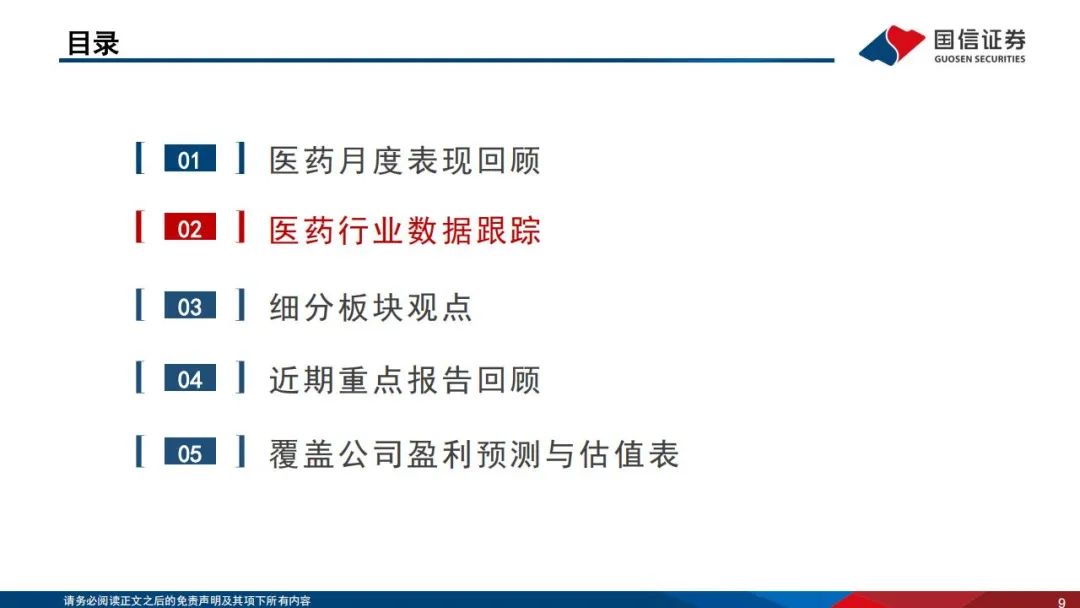 目录

国信证券
GUOSEN SECURITIES

01 医药月度表现回顾

02 医药行业数据跟踪

03 细分板块观点

04 近期重点报告回顾

05 覆盖公司盈利预测与估值表

请务必阅读正文之后的免责声明及其项下所有内容

9